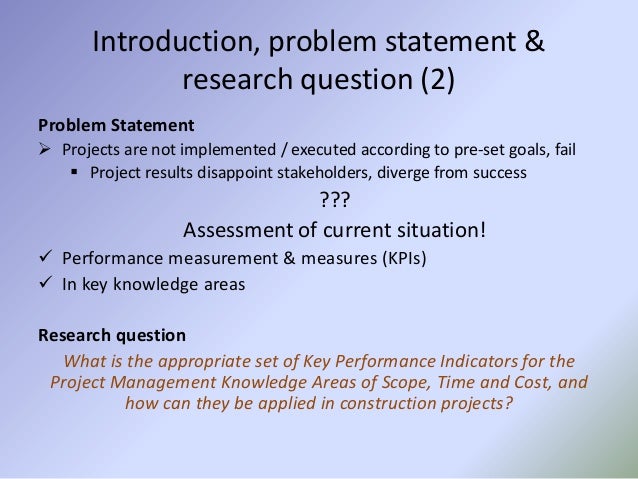 Introduction, problem statement & research question (2)

Problem Statement

➢ Projects are not implemented / executed according to pre-set goals, fail

▪ Project results disappoint stakeholders, diverge from success

???

Assessment of current situation!

✓ Performance measurement & measures (KPIs)

✓ In key knowledge areas

Research question

What is the appropriate set of Key Performance Indicators for the Project Management Knowledge Areas of Scope, Time and Cost, and how can they be applied in construction projects?